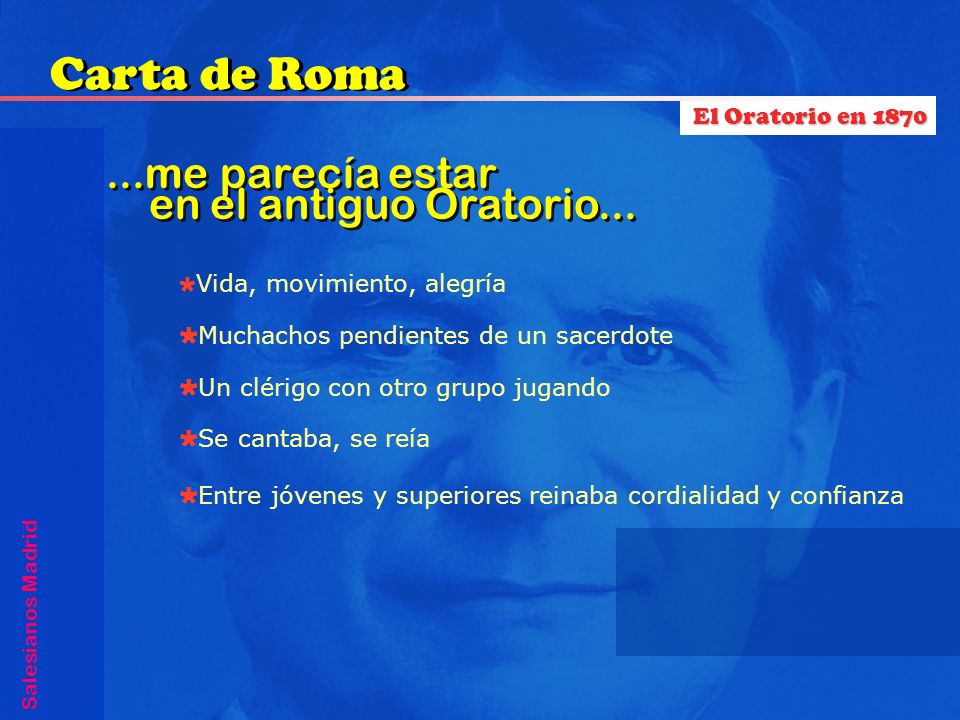 Carta de Roma

El Oratorio en 1870

...me parecía estar en el antiguo Oratorio...

Vida, movimiento, alegría

Muchachos pendientes de un sacerdote

Un clérigo con otro grupo jugando

Se cantaba, se reía

Entre jóvenes y superiores reinaba cordialidad y confianza

Salesianos Madrid